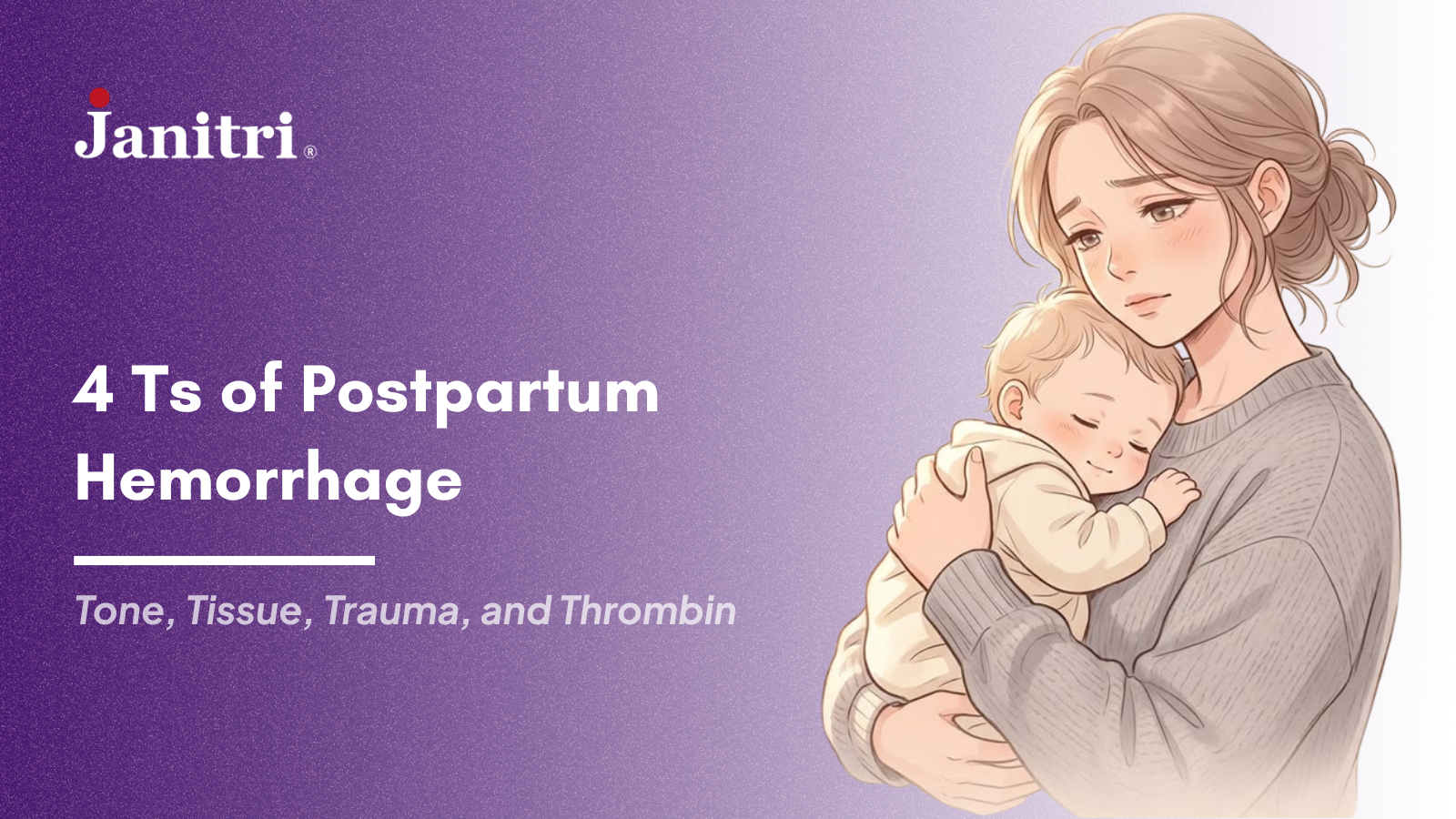 Janitri®

4 Ts of Postpartum Hemorrhage

Tone, Tissue, Trauma, and Thrombin